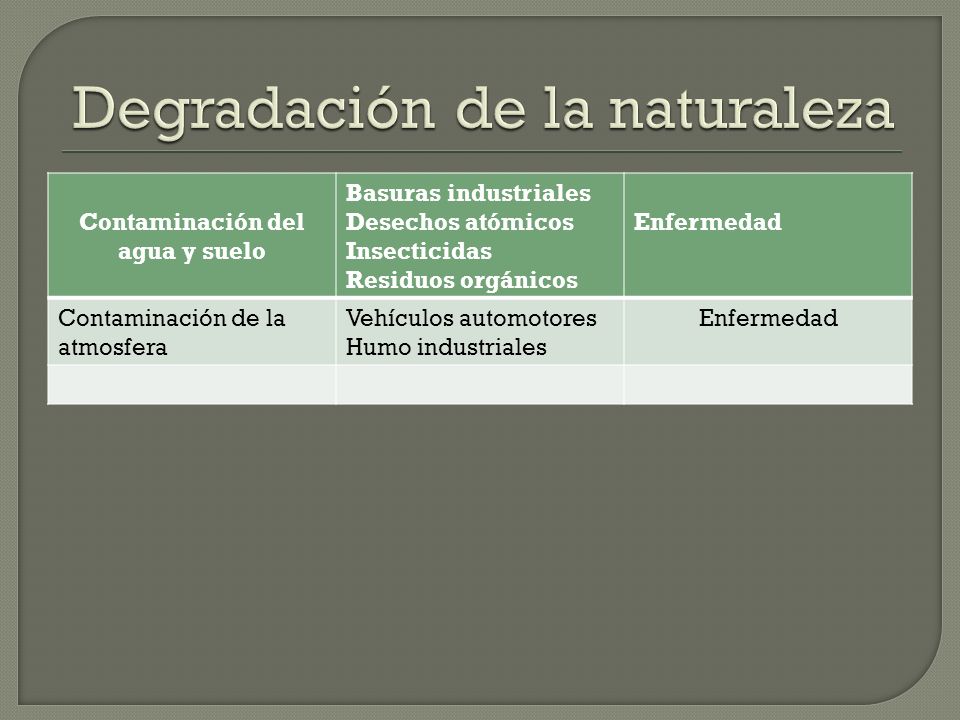 Degradación de la naturaleza

| Contaminación del agua y suelo | Basuras industriales Desechos atómicos Insecticidas Residuos orgánicos | Enfermedad |
|---|---|---|
| Contaminación de la atmosfera | Vehículos automotores Humo industriales | Enfermedad |
| | | |